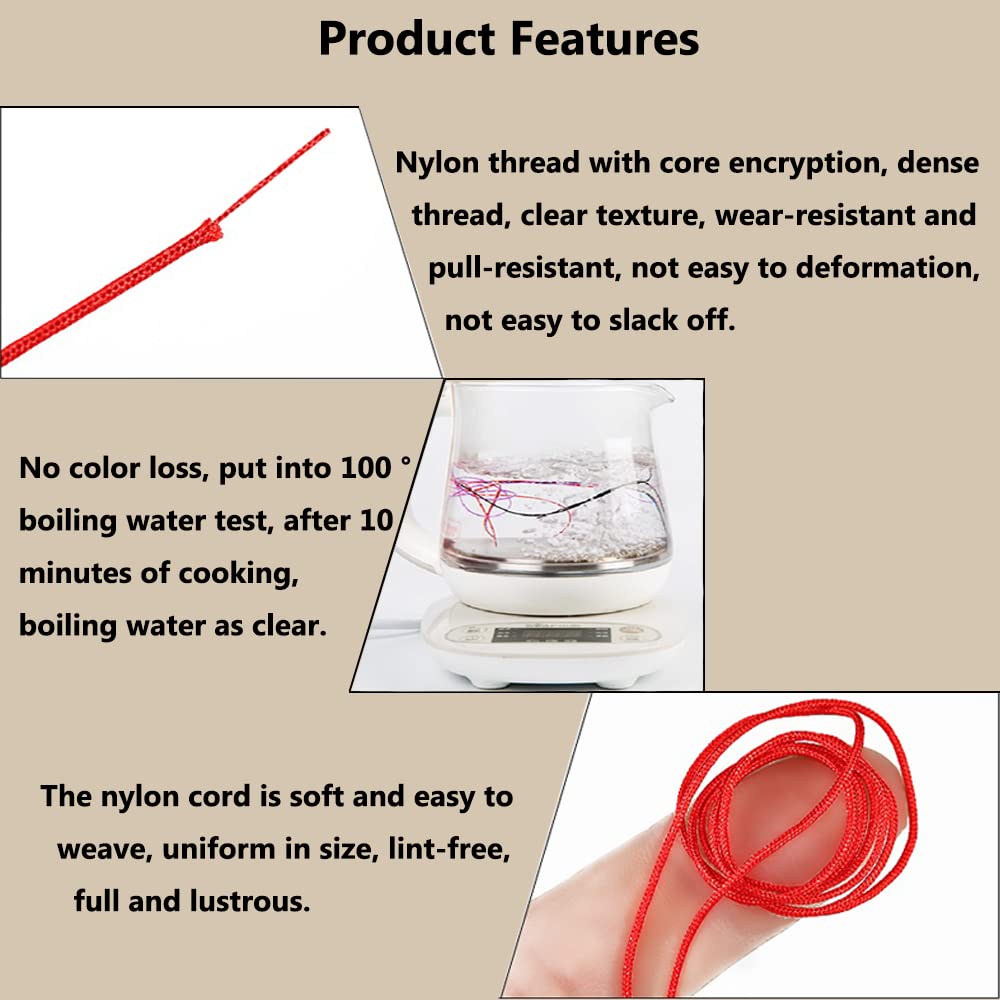 Product Features

Nylon thread with core encryption, dense thread, clear texture, wear-resistant and pull-resistant, not easy to deformation, not easy to slack off.

No color loss, put into 100 ° boiling water test, after 10 minutes of cooking, boiling water as clear.

The nylon cord is soft and easy to weave, uniform in size, lint-free, full and lustrous.